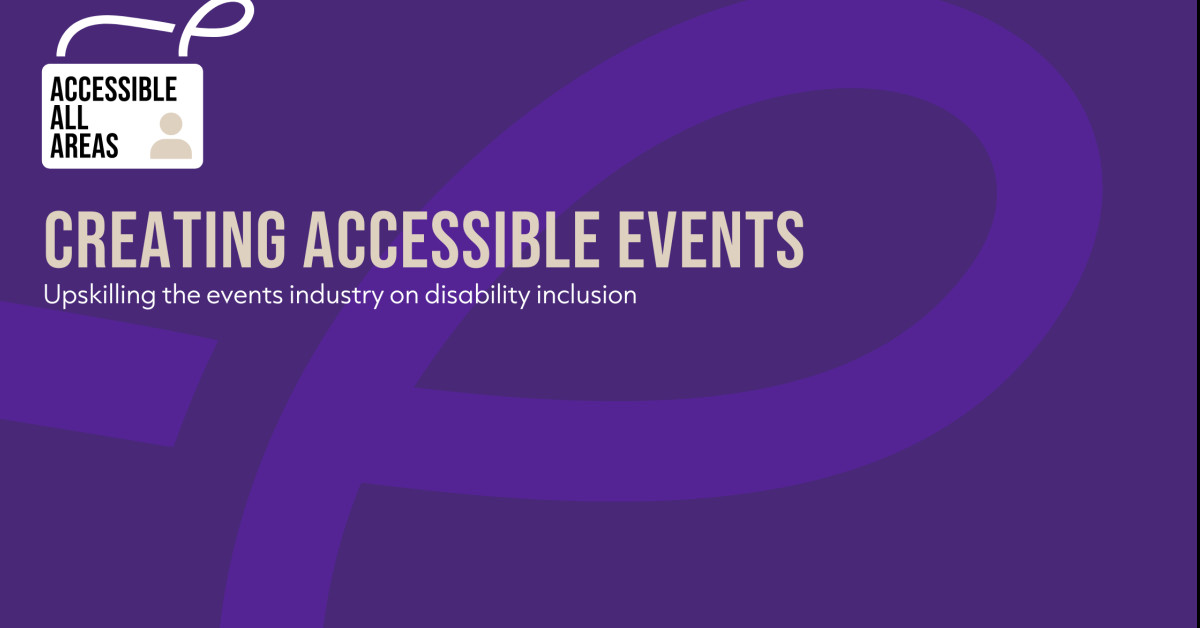 ACCESSIBLE ALL AREAS

CREATING ACCESSIBLE EVENTS

Upskilling the events industry on disability inclusion